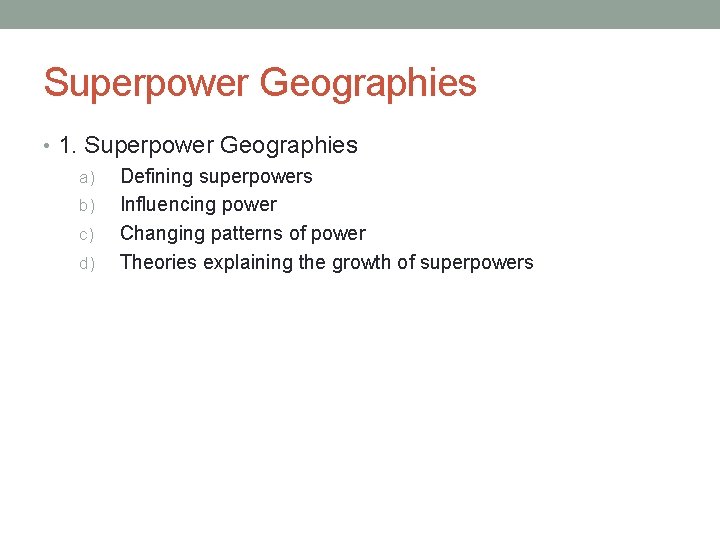 Superpower Geographies

• 1. Superpower Geographies
a) Defining superpowers
b) Influencing power
c) Changing patterns of power
d) Theories explaining the growth of superpowers